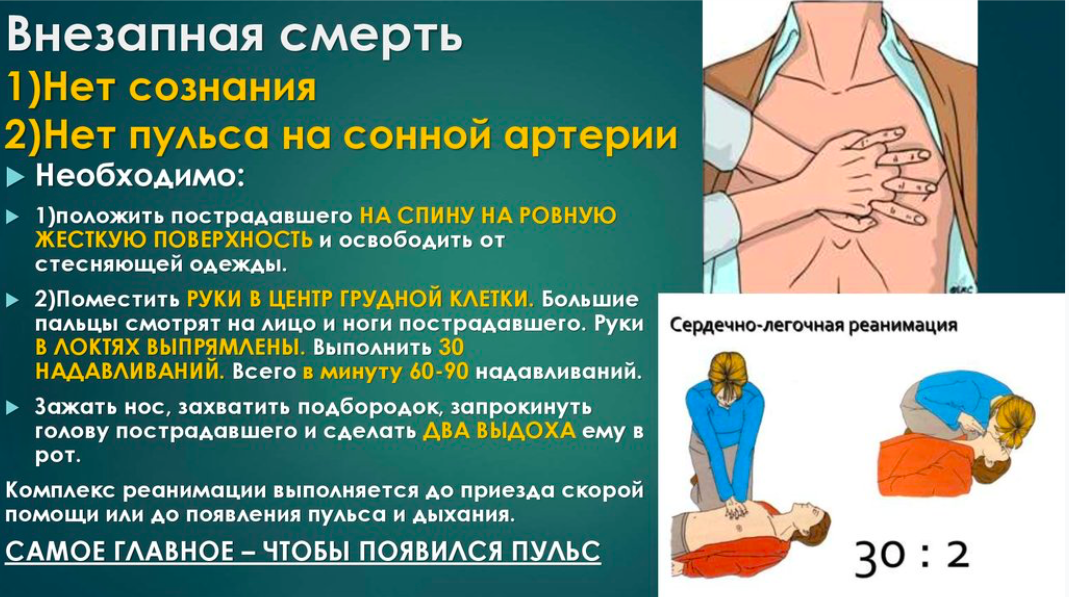 Внезапная смерть
1)Нет сознания
2)Нет пульса на сонной артерии

Необходимо:

1)положить пострадавшего НА СПИНУ НА РОВНУЮ ЖЕСТКУЮ ПОВЕРХНОСТЬ и освободить от стесняющей одежды.

2)Поместить РУКИ В ЦЕНТР ГРУДНОЙ КЛЕТКИ. Большие пальцы смотрят на лицо и ноги пострадавшего. Руки В ЛОКТЯХ ВЫПРЯМЛЕНЫ. Выполнить 30 НАДАВЛИВАНИЙ. Всего в минуту 60-90 надавливаний.

Зажать нос, захватить подбородок, запрокинуть голову пострадавшего и сделать ДВА ВЫДОХА ему в рот.

Комплекс реанимации выполняется до приезда скорой помощи или до появления пульса и дыхания.

САМОЕ ГЛАВНОЕ – ЧТОБЫ ПОЯВИЛСЯ ПУЛЬС

Сердечно-легочная реанимация

30 : 2